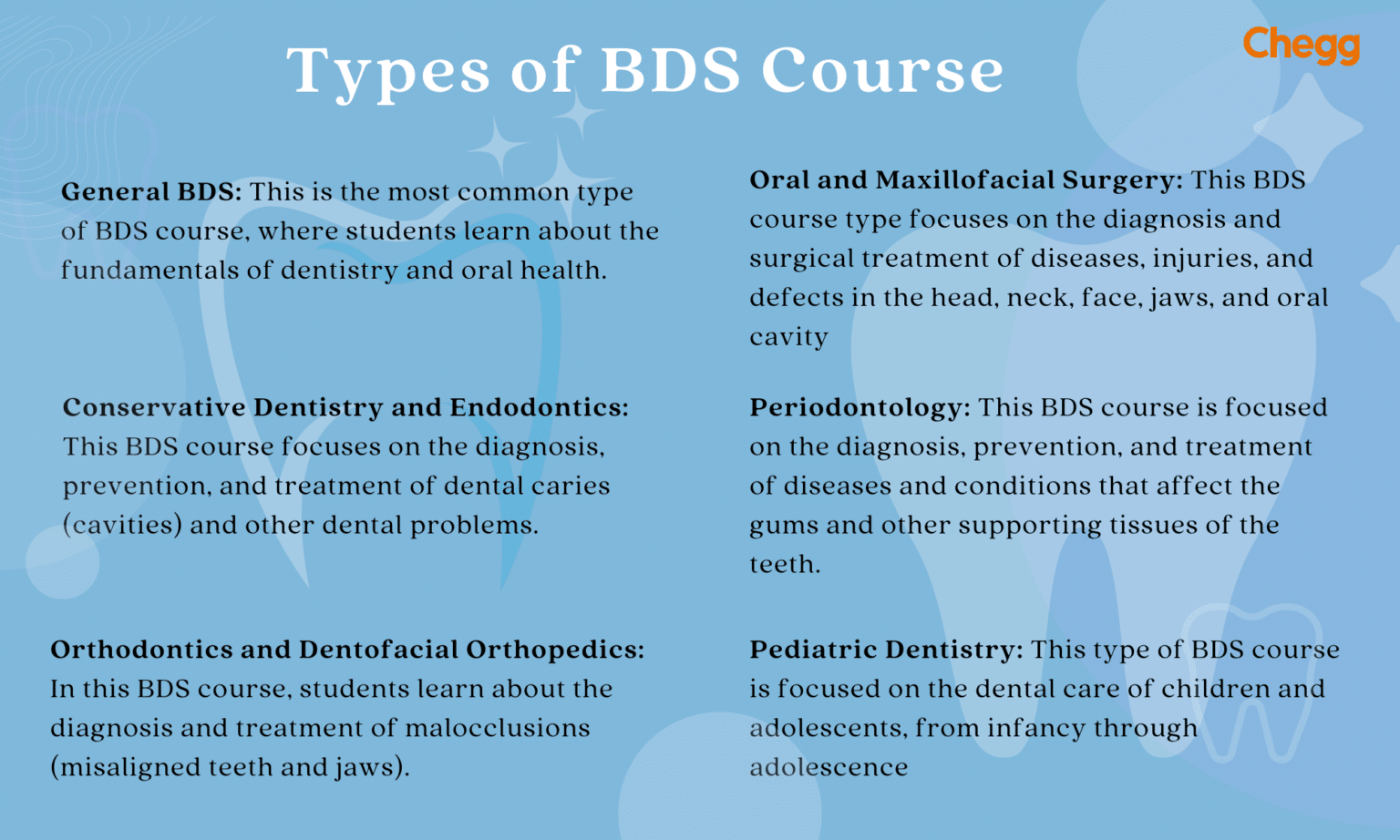 Types of BDS Course

Chegg

General BDS: This is the most common type of BDS course, where students learn about the fundamentals of dentistry and oral health.

Conservative Dentistry and Endodontics: This BDS course focuses on the diagnosis, prevention, and treatment of dental caries (cavities) and other dental problems.

Orthodontics and Dentofacial Orthopedics: In this BDS course, students learn about the diagnosis and treatment of malocclusions (misaligned teeth and jaws).

Oral and Maxillofacial Surgery: This BDS course type focuses on the diagnosis and surgical treatment of diseases, injuries, and defects in the head, neck, face, jaws, and oral cavity

Periodontology: This BDS course is focused on the diagnosis, prevention, and treatment of diseases and conditions that affect the gums and other supporting tissues of the teeth.

Pediatric Dentistry: This type of BDS course is focused on the dental care of children and adolescents, from infancy through adolescence